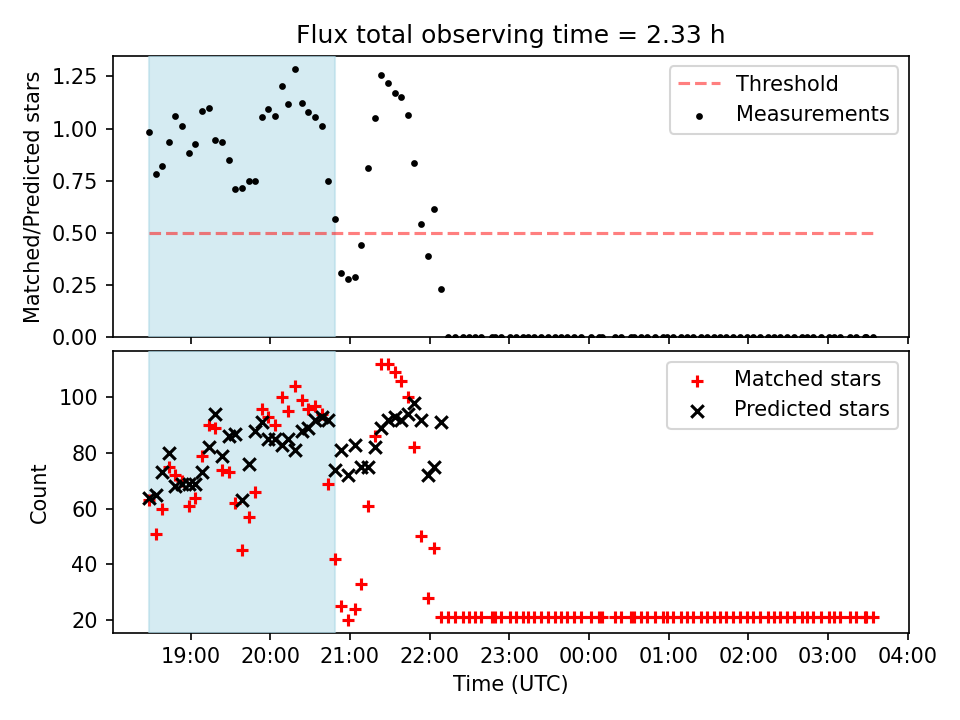 Flux total observing time = 2.33 h

Matched/Predicted stars

1.25
1.00
0.75
0.50
0.25
0.00

Threshold
Measurements

Count

100
80
60
40
20

Matched stars
Predicted stars

19:00 20:00 21:00 22:00 23:00 00:00 01:00 02:00 03:00 04:00

Time (UTC)